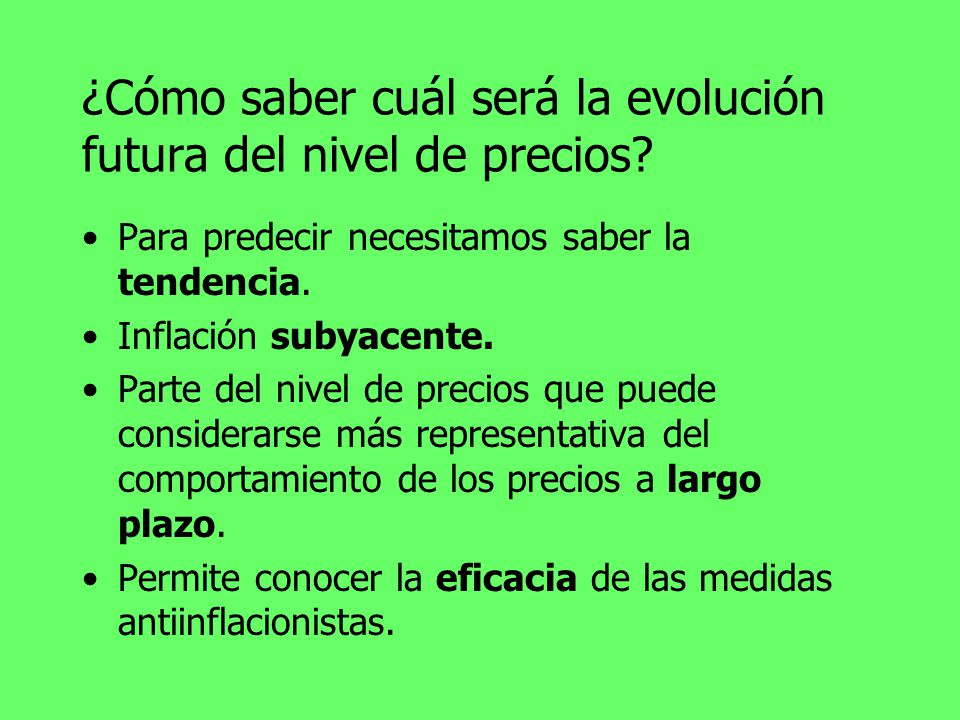 ¿Cómo saber cuál será la evolución futura del nivel de precios?

• Para predecir necesitamos saber la tendencia.
• Inflación subyacente.
• Parte del nivel de precios que puede considerarse más representativa del comportamiento de los precios a largo plazo.
• Permite conocer la eficacia de las medidas antiinflacionistas.